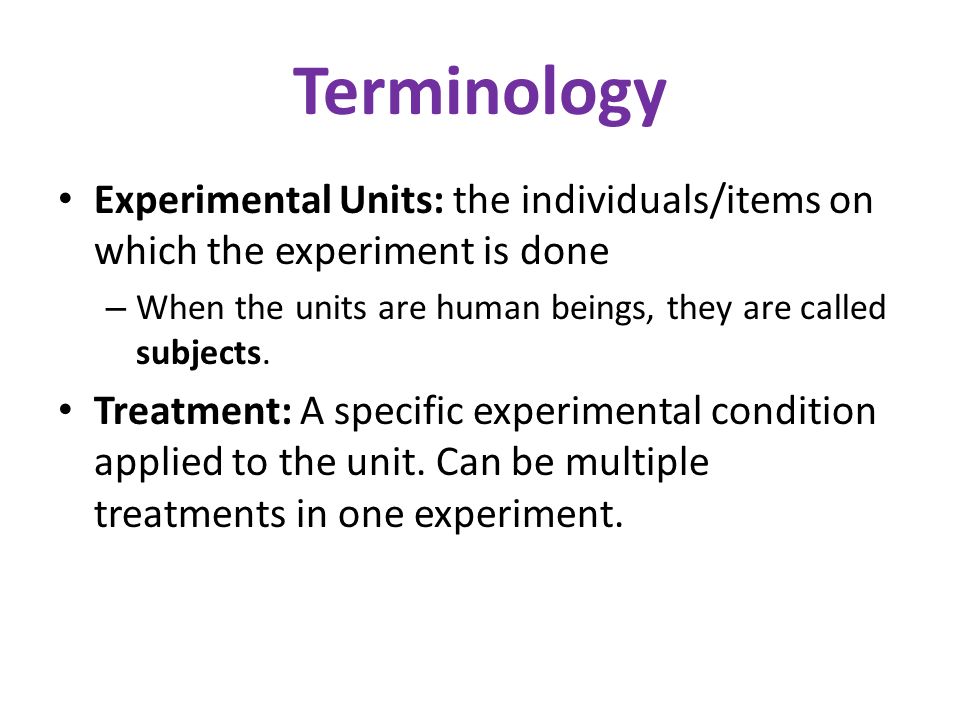 Terminology

• Experimental Units: the individuals/items on which the experiment is done

– When the units are human beings, they are called subjects.

• Treatment: A specific experimental condition applied to the unit. Can be multiple treatments in one experiment.